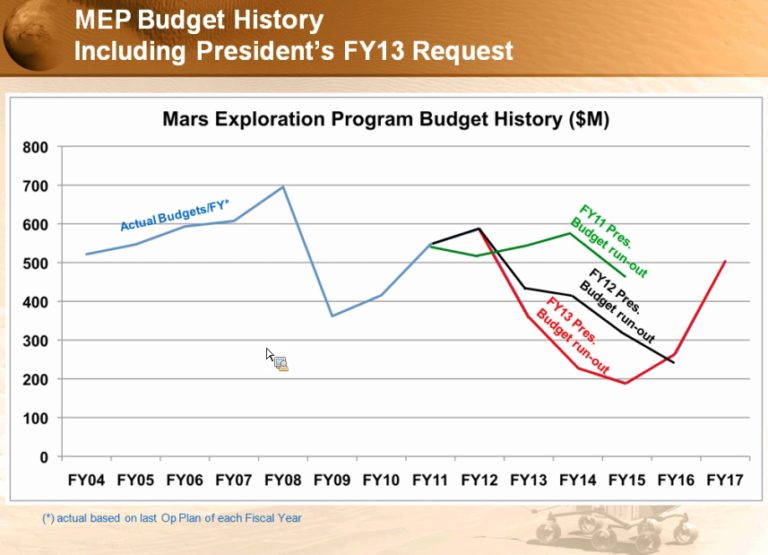 MEP Budget History
Including President's FY13 Request

Mars Exploration Program Budget History ($M)

800
700
600
500
400
300
200
100
0

Actual Budgets/FY*

FY11 Pres. Budget run-out

FY12 Pres. Budget run-out

FY13 Pres. Budget run-out

FY04 FY05 FY06 FY07 FY08 FY09 FY10 FY11 FY12 FY13 FY14 FY15 FY16 FY17

(*) actual based on last Op Plan of each Fiscal Year